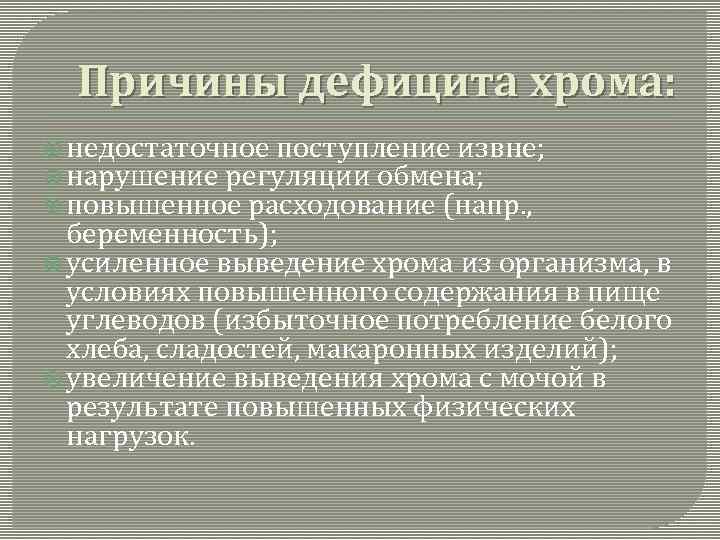 Причины дефицита хрома:

недостаточное поступление извне;
нарушение регуляции обмена;
повышенное расходование (напр., беременность);
усиленное выведение хрома из организма, в условиях повышенного содержания в пище углеводов (избыточное потребление белого хлеба, сладостей, макаронных изделий);
увеличение выведения хрома с мочой в результате повышенных физических нагрузок.